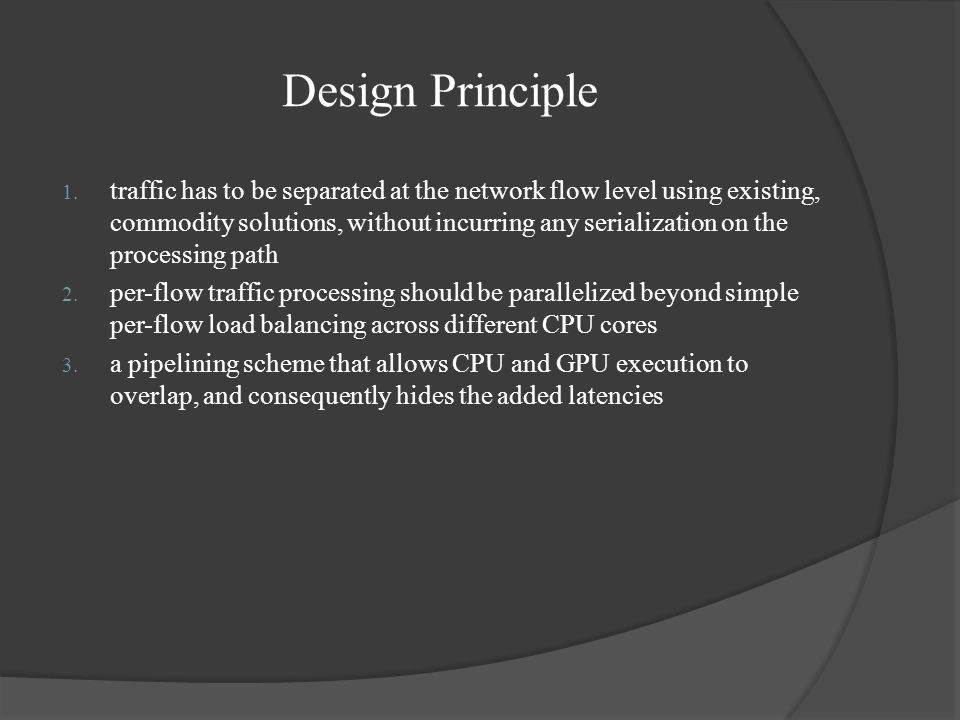 Design Principle

1. traffic has to be separated at the network flow level using existing, commodity solutions, without incurring any serialization on the processing path

2. per-flow traffic processing should be parallelized beyond simple per-flow load balancing across different CPU cores

3. a pipelining scheme that allows CPU and GPU execution to overlap, and consequently hides the added latencies